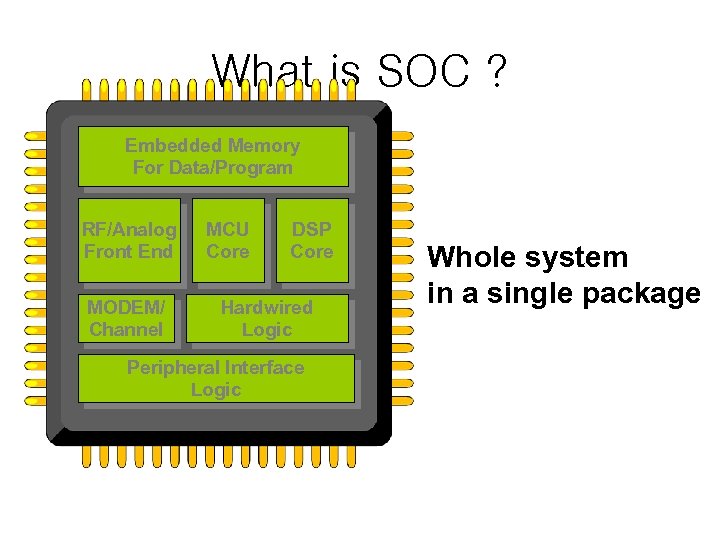 What is SOC ?

Embedded Memory
For Data/Program

RF/Analog
Front End

MCU
Core

DSP
Core

MODEM/
Channel

Hardwired
Logic

Peripheral Interface
Logic

Whole system
in a single package